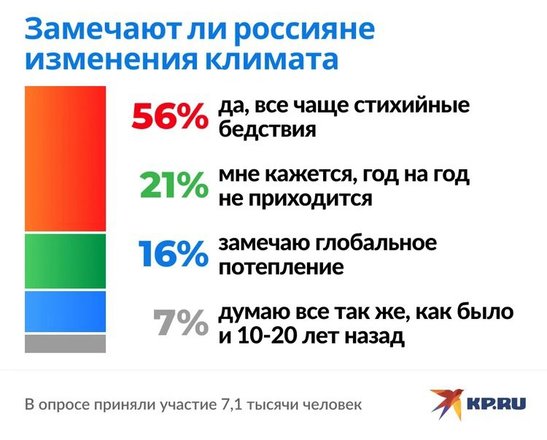 Замечают ли россияне изменения климата

56% да, все чаще стихийные бедствия

21% мне кажется, год на год не приходится

16% замечаю глобальное потепление

7% думаю все так же, как было и 10-20 лет назад

В опросе приняли участие 7,1 тысячи человек

KP.RU